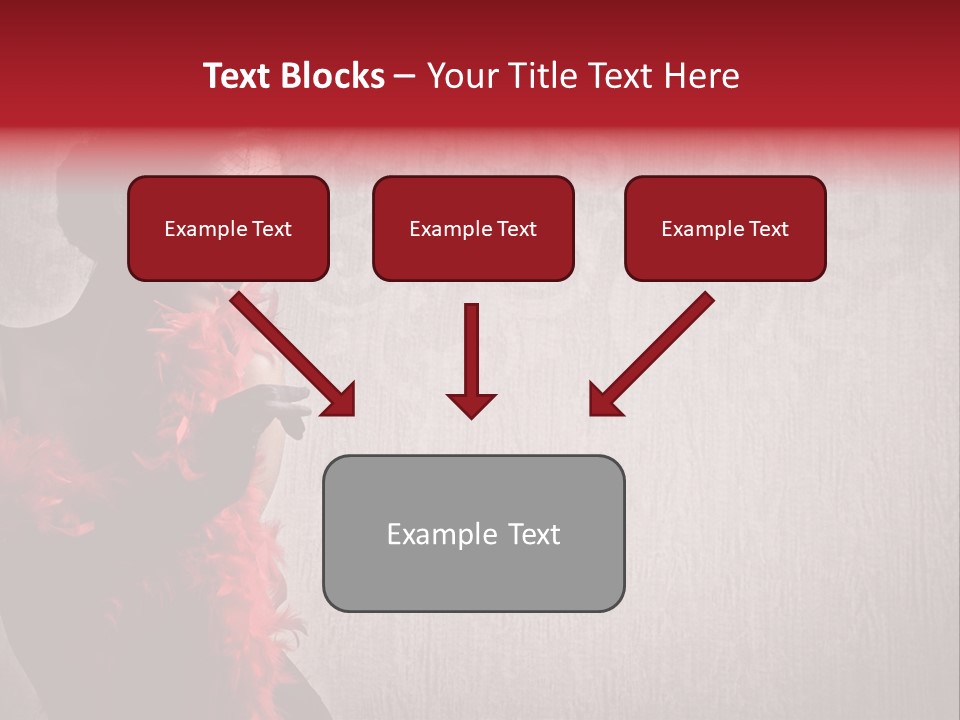 Text Blocks – Your Title Text Here

Example Text

Example Text

Example Text

Example Text